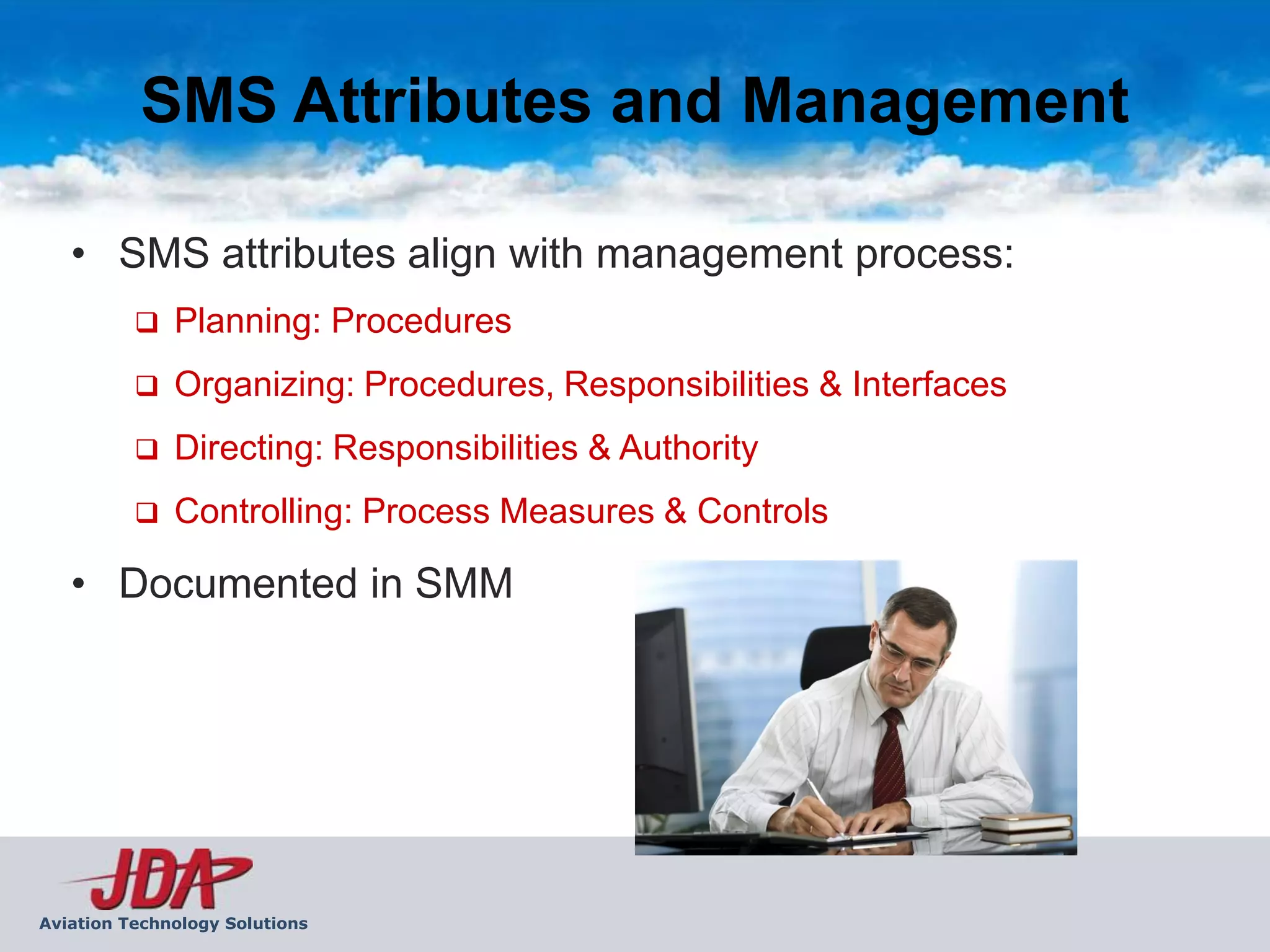 SMS Attributes and Management

• SMS attributes align with management process:

❑ Planning: Procedures

❑ Organizing: Procedures, Responsibilities & Interfaces

❑ Directing: Responsibilities & Authority

❑ Controlling: Process Measures & Controls

• Documented in SMM

JDA

Aviation Technology Solutions